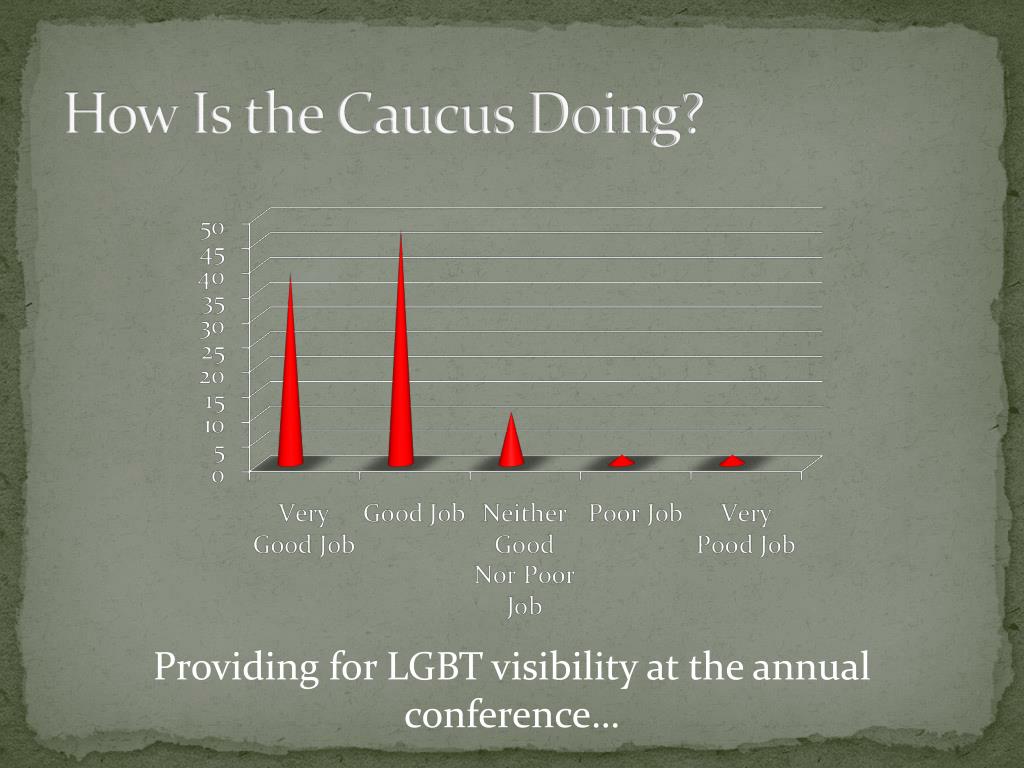 How Is the Caucus Doing?

50
45
40
35
30
25
20
15
10
5
0

Very Good Job

Good Job

Neither Good Nor Poor Job

Poor Job

Very Pood Job

Providing for LGBT visibility at the annual conference…